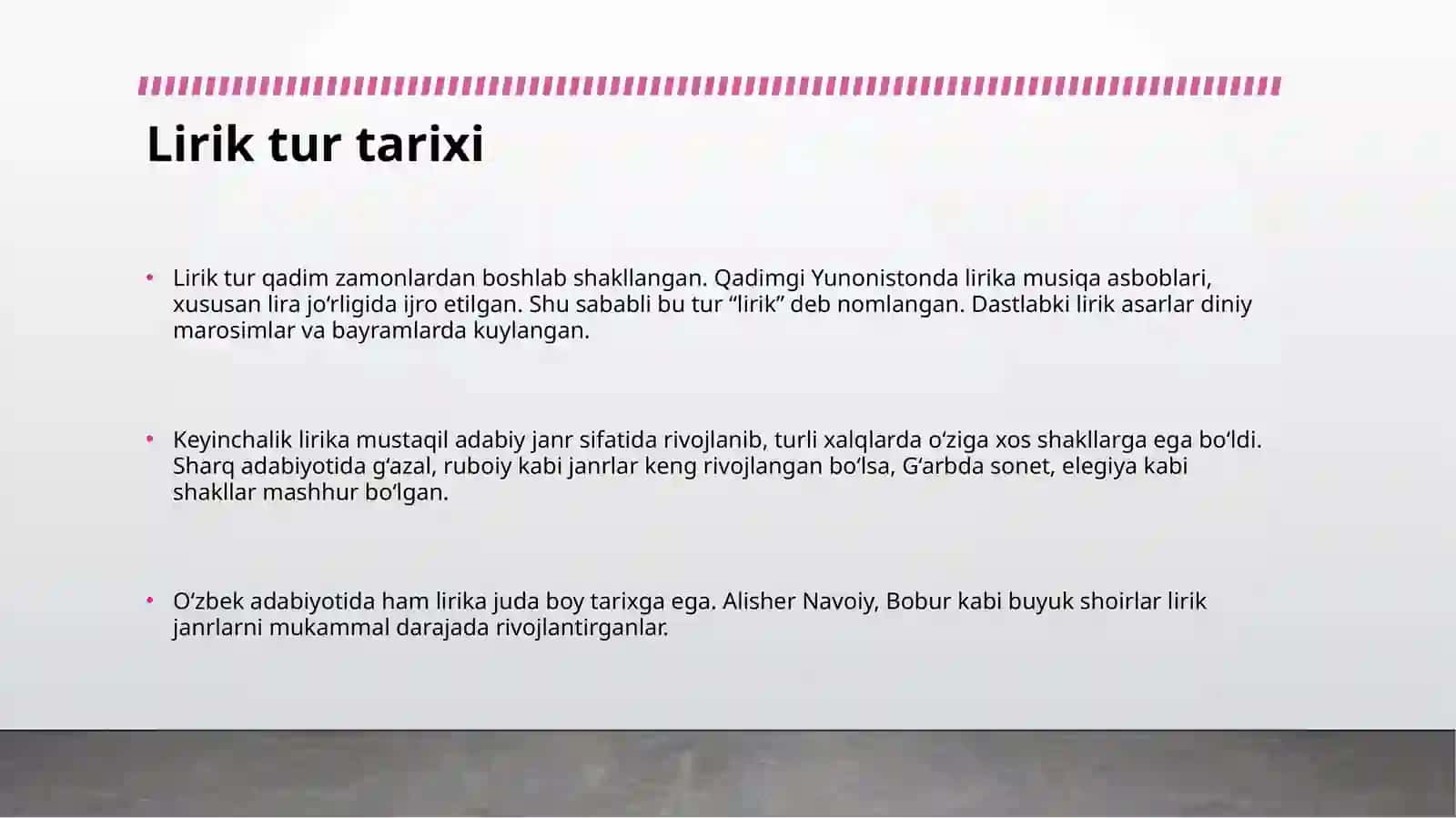 Lirik tur tarixi

• Lirik tur qadim zamonlardan boshlab shakllangan. Qadimgi Yunonistonda lirika musiqa asboblari, xususan lira jo‘rligida ijro etilgan. Shu sababli bu tur “lirik” deb nomlangan. Dastlabki lirik asarlar diniy marosimlar va bayramlarda kuylangan.

• Keyinchalik lirika mustaqil adabiy janr sifatida rivojlanib, turli xalqlarda o‘ziga xos shakllarga ega bo‘ldi. Sharq adabiyotida g‘azal, ruboiy kabi janrlar keng rivojlangan bo‘lsa, G‘arbda sonet, elegiya kabi shakllar mashhur bo‘lgan.

• O‘zbek adabiyotida ham lirika juda boy tarixga ega. Alisher Navoiy, Bobur kabi buyuk shoirlar lirik janrlarni mukammal darajada rivojlantirganlar.